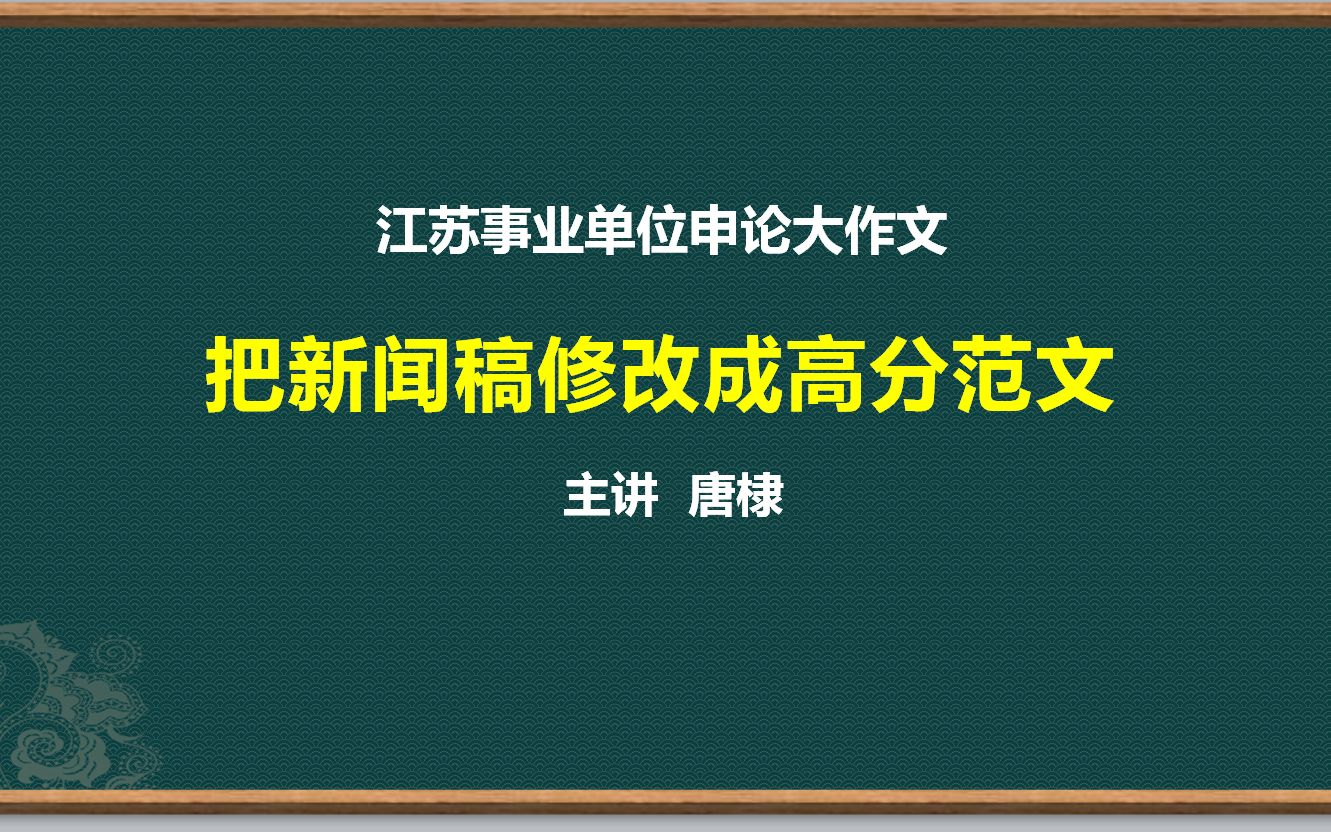 江苏事业单位申论大作文

把新闻稿修改成高分范文

主讲 唐棣